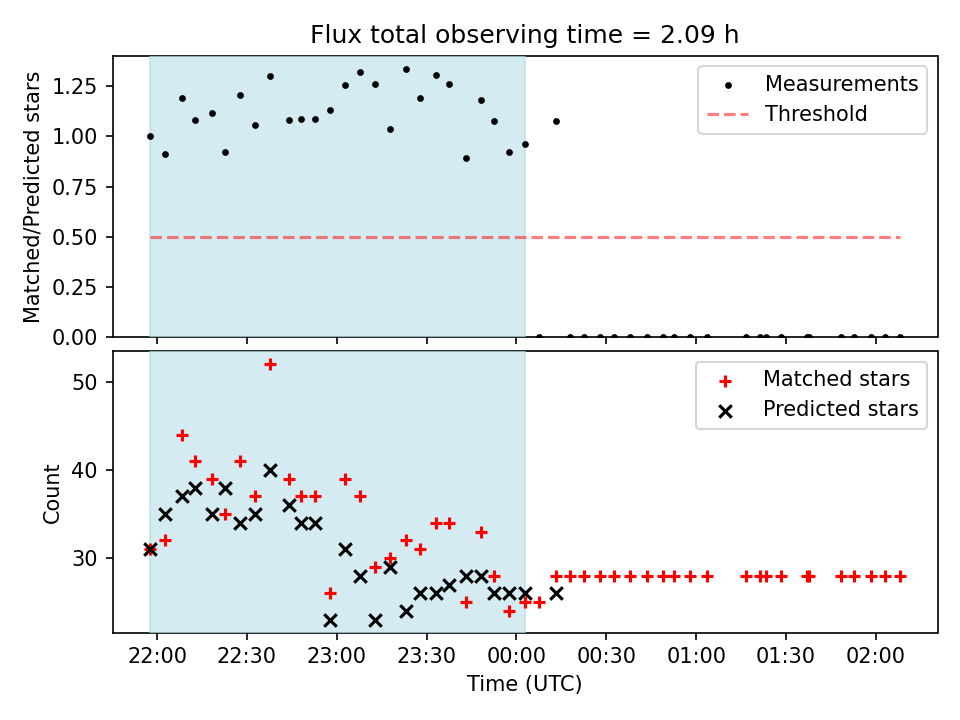 Flux total observing time = 2.09 h

Matched/Predicted stars

1.25
1.00
0.75
0.50
0.25
0.00

Measurements
Threshold

Count

50
40
30

Matched stars
Predicted stars

22:00
22:30
23:00
23:30
00:00
00:30
01:00
01:30
02:00

Time (UTC)